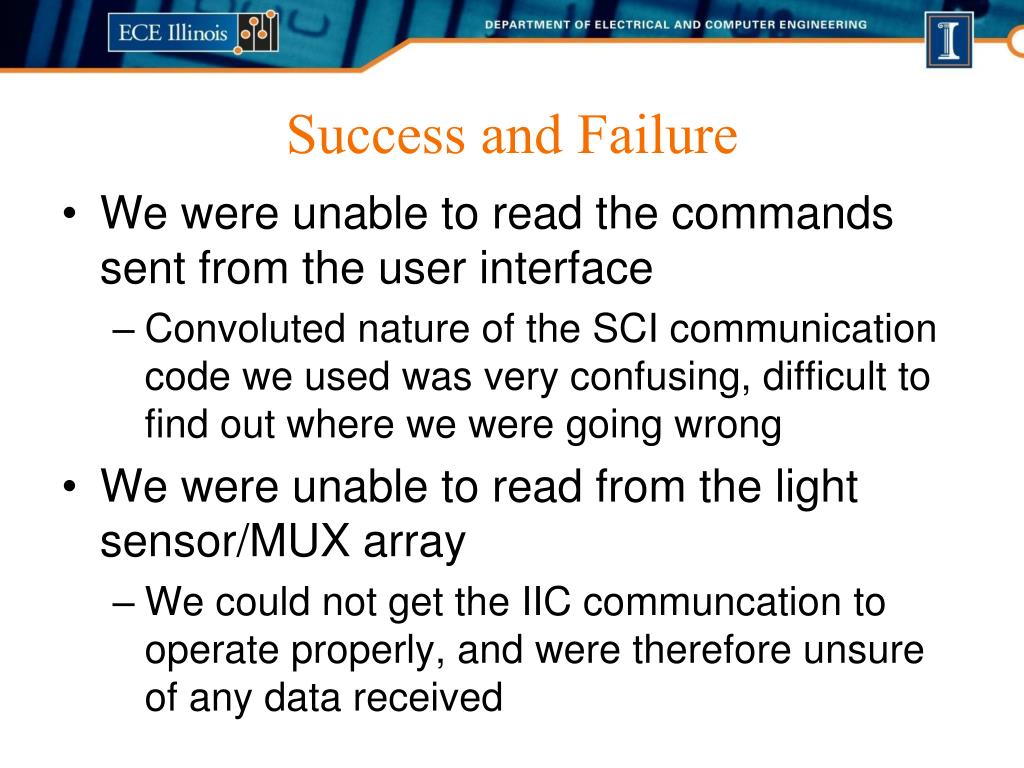 ECE Illinois

DEPARTMENT OF ELECTRICAL AND COMPUTER ENGINEERING

I

Success and Failure

• We were unable to read the commands sent from the user interface
– Convoluted nature of the SCI communication code we used was very confusing, difficult to find out where we were going wrong
• We were unable to read from the light sensor/MUX array
– We could not get the IIC communcation to operate properly, and were therefore unsure of any data received